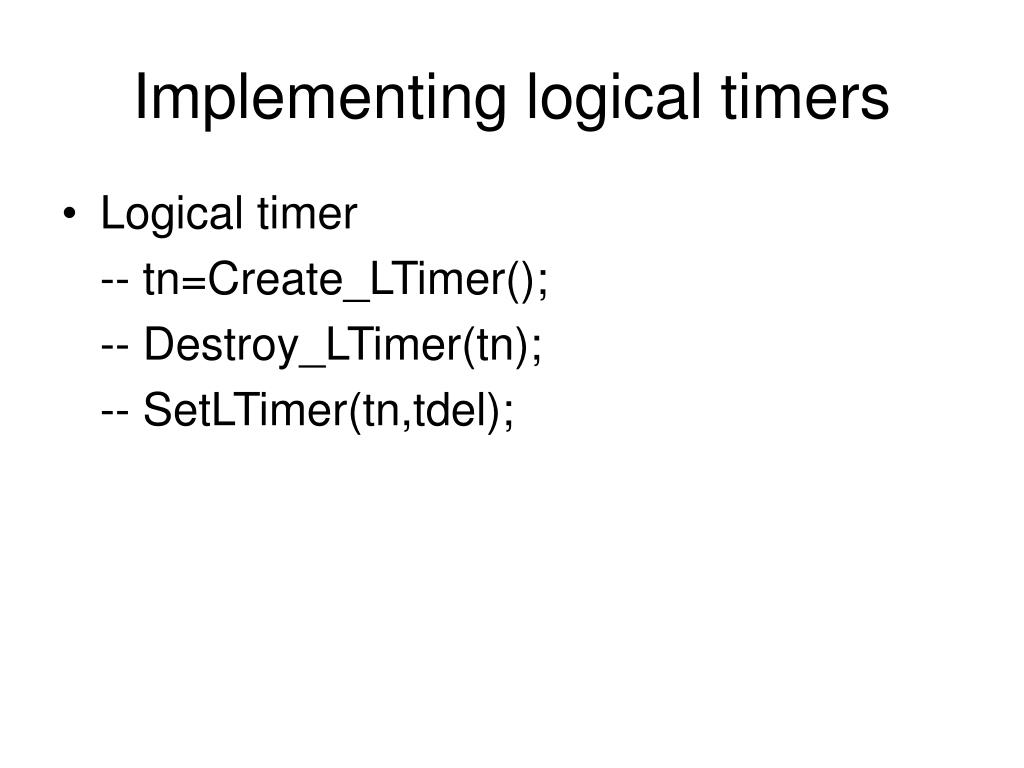 Implementing logical timers

• Logical timer
-- tn=Create_LTimer();
-- Destroy_LTimer(tn);
-- SetLTimer(tn,tdel);